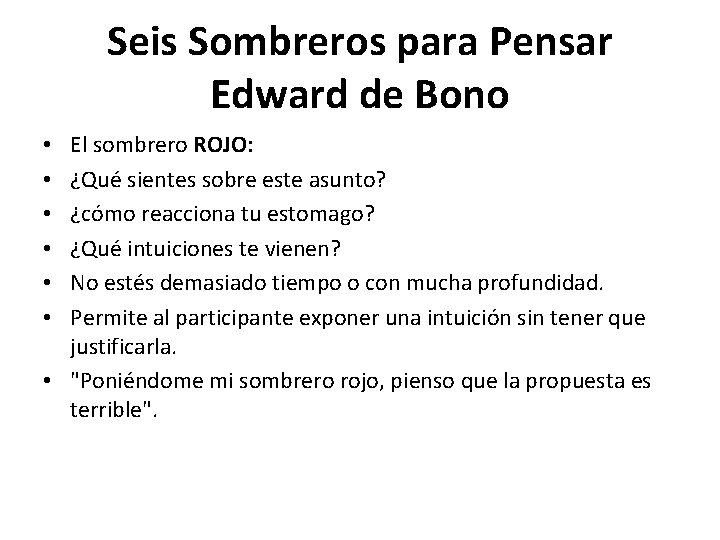 Seis Sombreros para Pensar
Edward de Bono

• El sombrero ROJO:
• ¿Qué sientes sobre este asunto?
• ¿cómo reacciona tu estomago?
• ¿Qué intuiciones te vienen?
• No estés demasiado tiempo o con mucha profundidad.
• Permite al participante exponer una intuición sin tener que justificarla.
• "Poniéndome mi sombrero rojo, pienso que la propuesta es terrible".